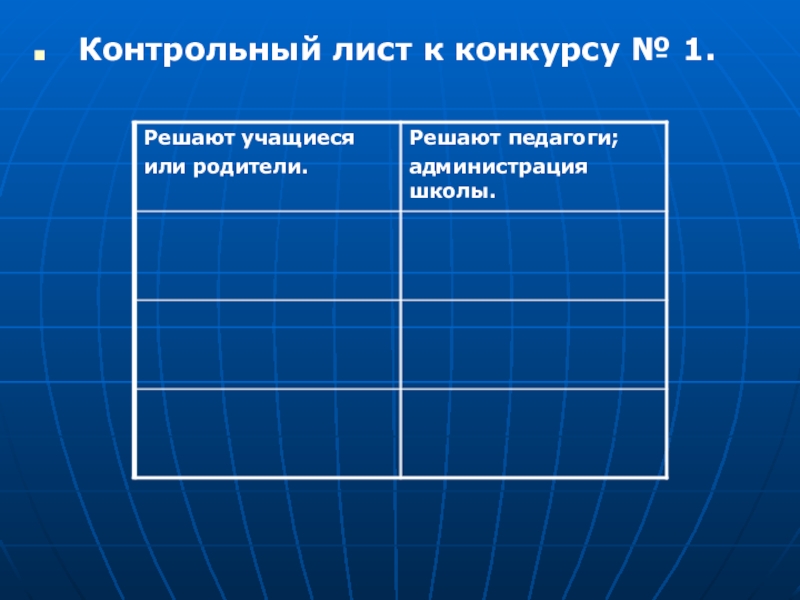 Контрольный лист к конкурсу № 1.

| Решают учащиеся или родители. | Решают педагоги; администрация школы. |
|---|---|
| | |
| | |
| | |